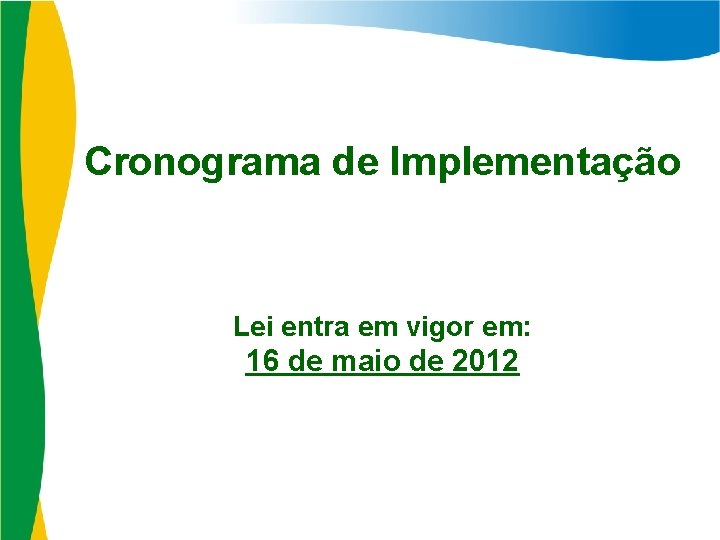 Cronograma de Implementação

Lei entra em vigor em:
16 de maio de 2012